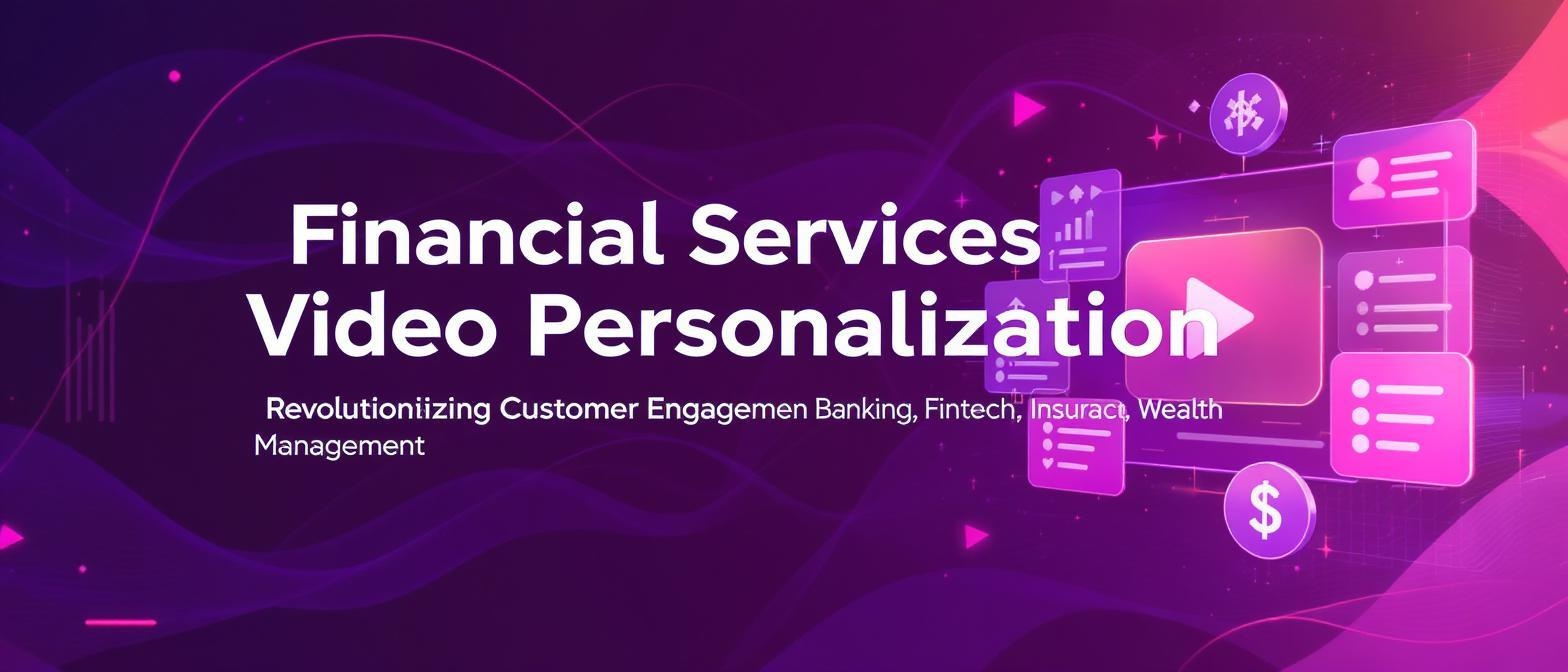 Financial Services Video Personalization

Revolutioniizing Customer Engagemen Banking, Fintech, Insuract, Wealth Management

$